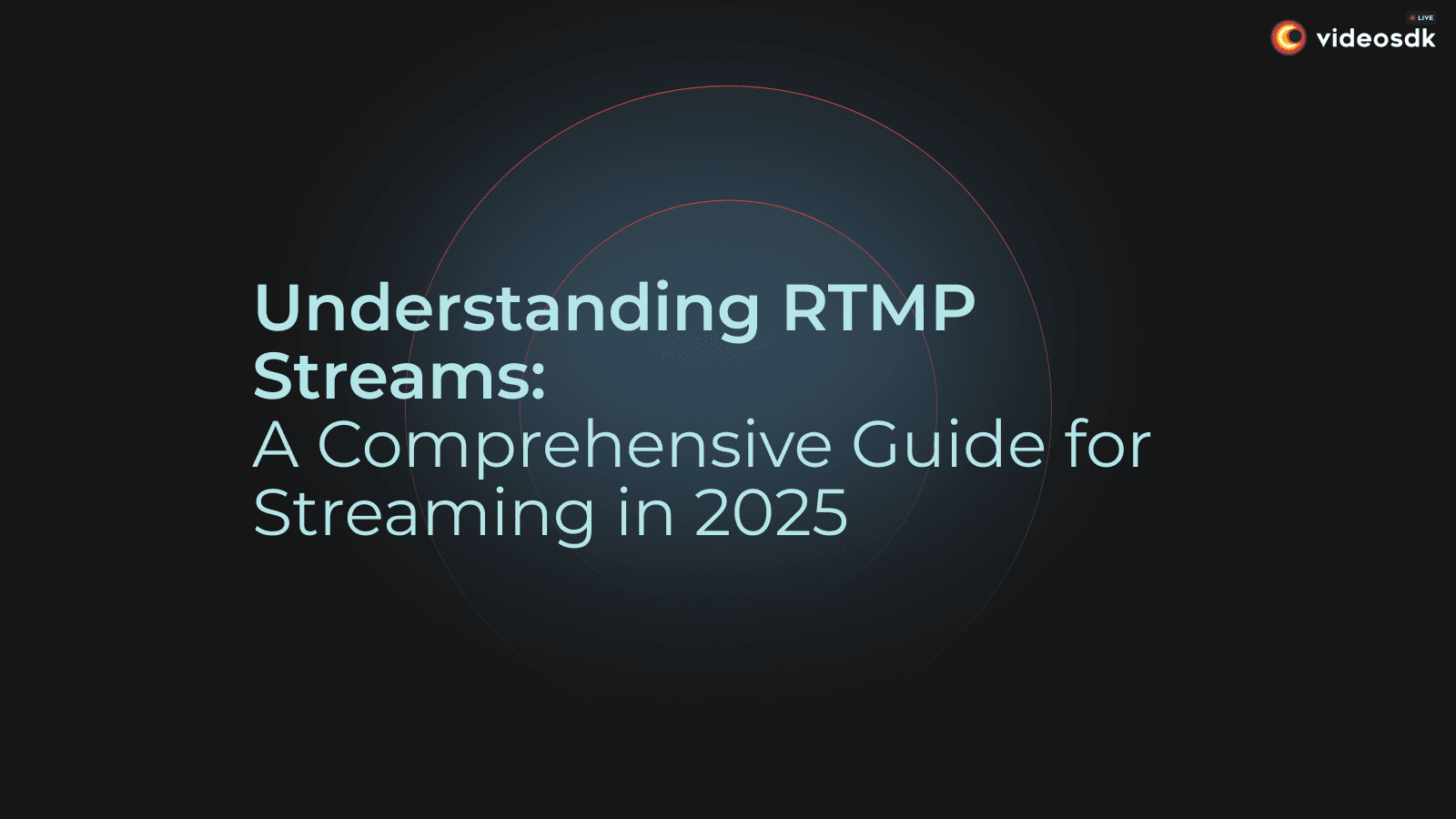 LIVE
videosdk

Understanding RTMP Streams:
A Comprehensive Guide for Streaming in 2025